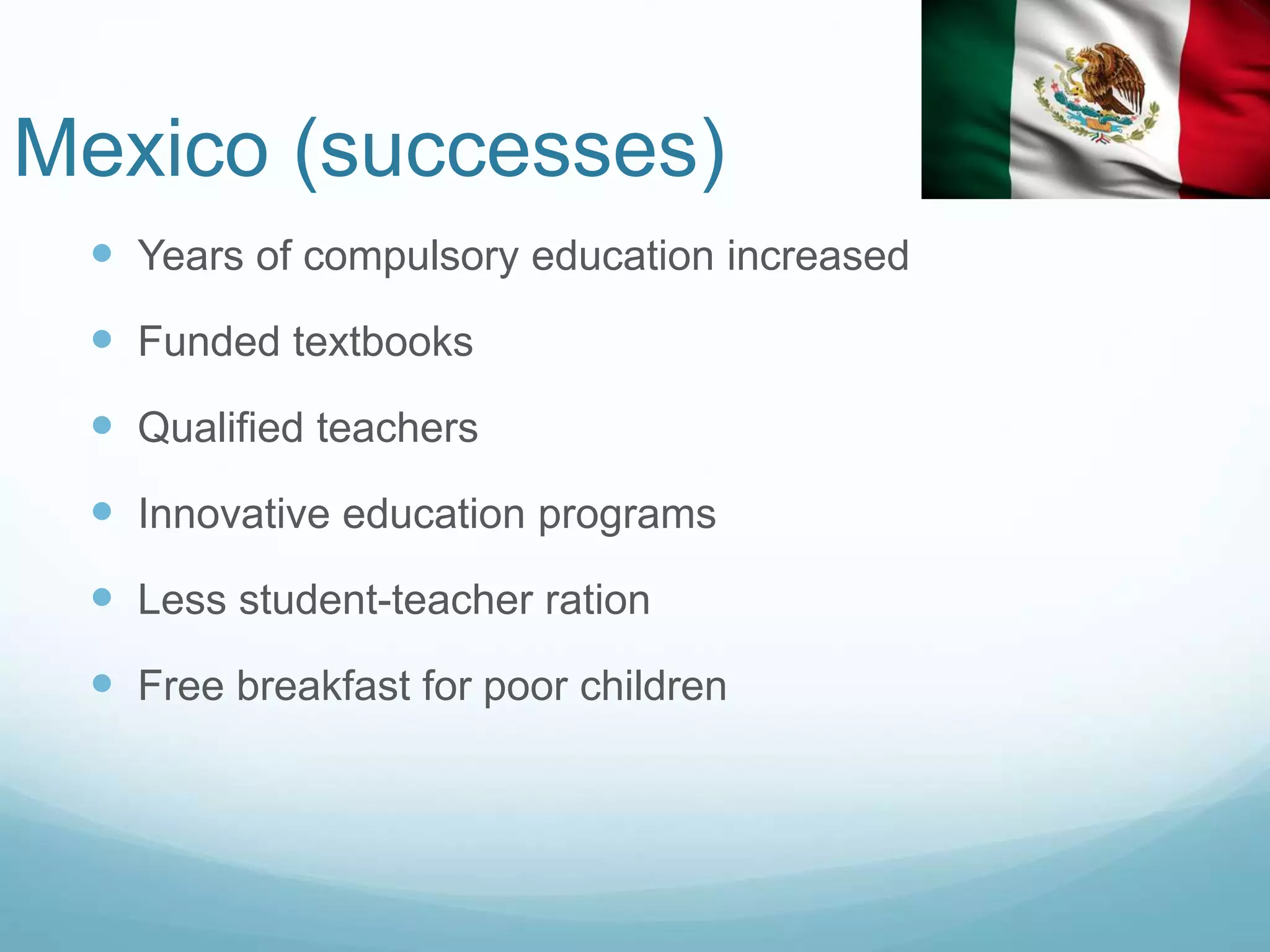 Mexico (successes)

- Years of compulsory education increased
- Funded textbooks
- Qualified teachers
- Innovative education programs
- Less student-teacher ration
- Free breakfast for poor children